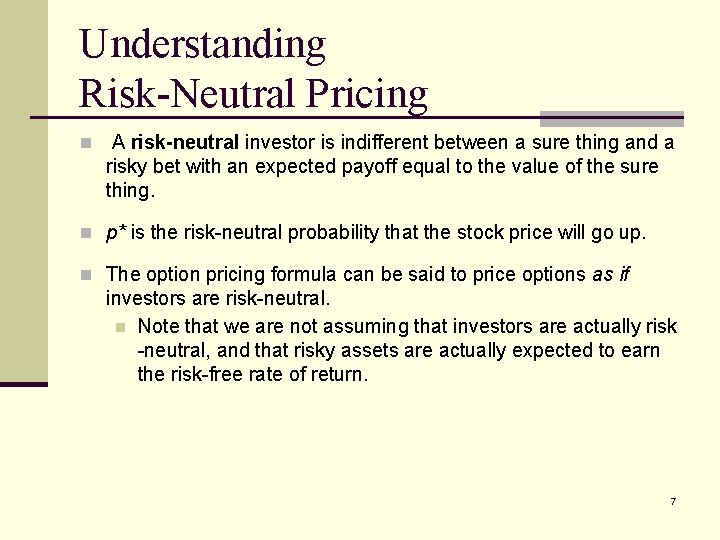 Understanding
Risk-Neutral Pricing

• A risk-neutral investor is indifferent between a sure thing and a risky bet with an expected payoff equal to the value of the sure thing.

• p* is the risk-neutral probability that the stock price will go up.

• The option pricing formula can be said to price options as if investors are risk-neutral.

• Note that we are not assuming that investors are actually risk -neutral, and that risky assets are actually expected to earn the risk-free rate of return.

7